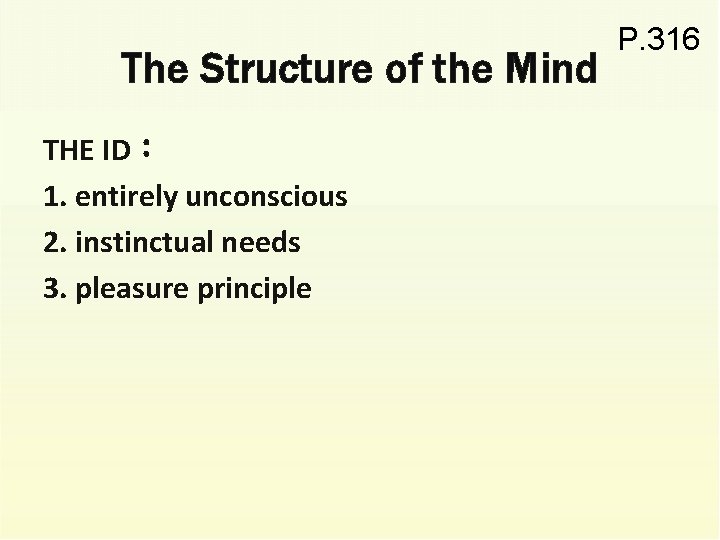 P.316

The Structure of the Mind

THE ID：

1. entirely unconscious

2. instinctual needs

3. pleasure principle